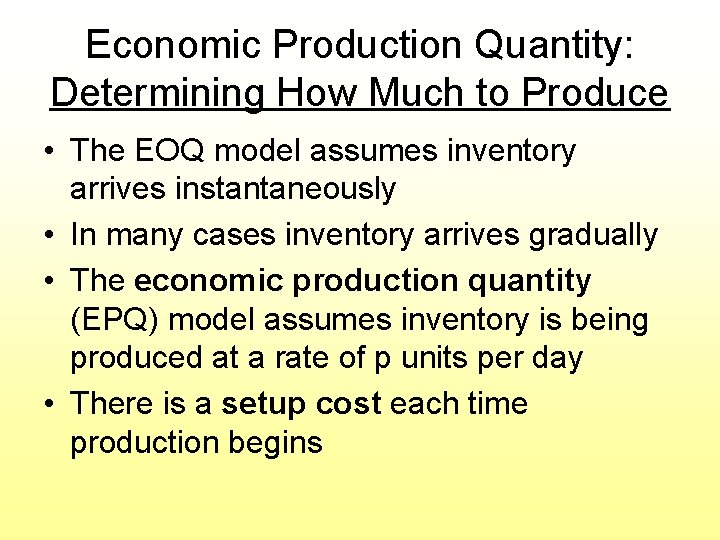 Economic Production Quantity: Determining How Much to Produce

• The EOQ model assumes inventory arrives instantaneously
• In many cases inventory arrives gradually
• The economic production quantity (EPQ) model assumes inventory is being produced at a rate of p units per day
• There is a setup cost each time production begins